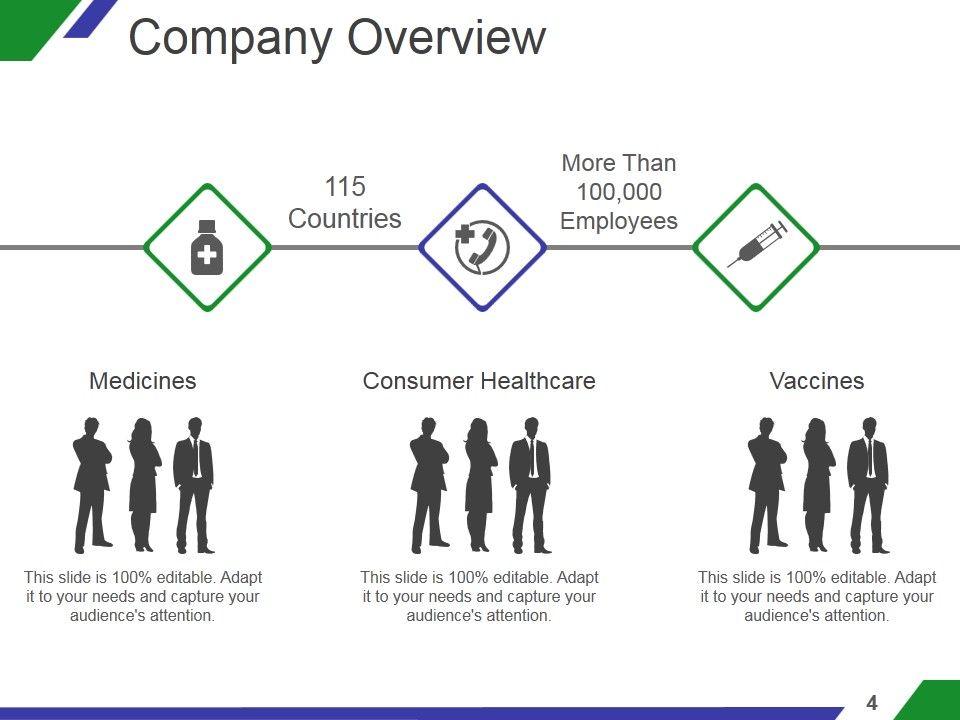 Company Overview

115 Countries

More Than 100,000 Employees

Medicines

This slide is 100% editable. Adapt it to your needs and capture your audience's attention.

Consumer Healthcare

This slide is 100% editable. Adapt it to your needs and capture your audience's attention.

Vaccines

This slide is 100% editable. Adapt it to your needs and capture your audience's attention.

4